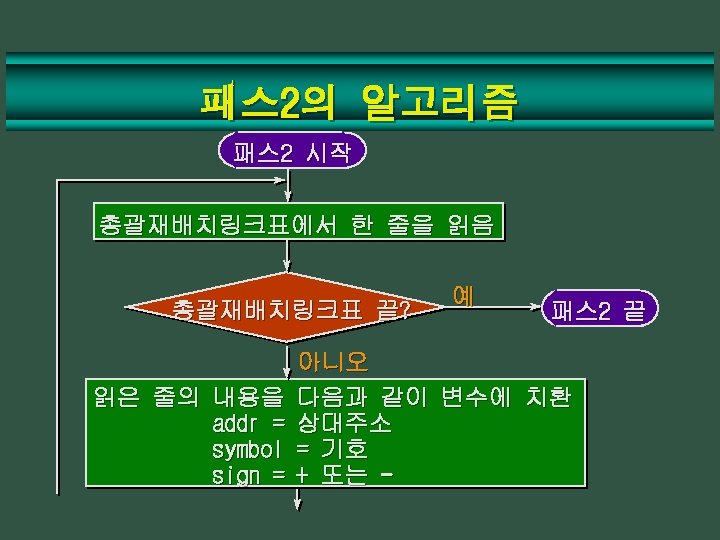 패스2의 알고리즘

패스2 시작

총괄재배치링크표에서 한 줄을 읽음

총괄재배치링크표 끝?

예

패스2 끝

아니오

읽은 줄의 내용을 다음과 같이 변수에 치환
addr = 상대주소
symbol = 기호
sign = + 또는 -